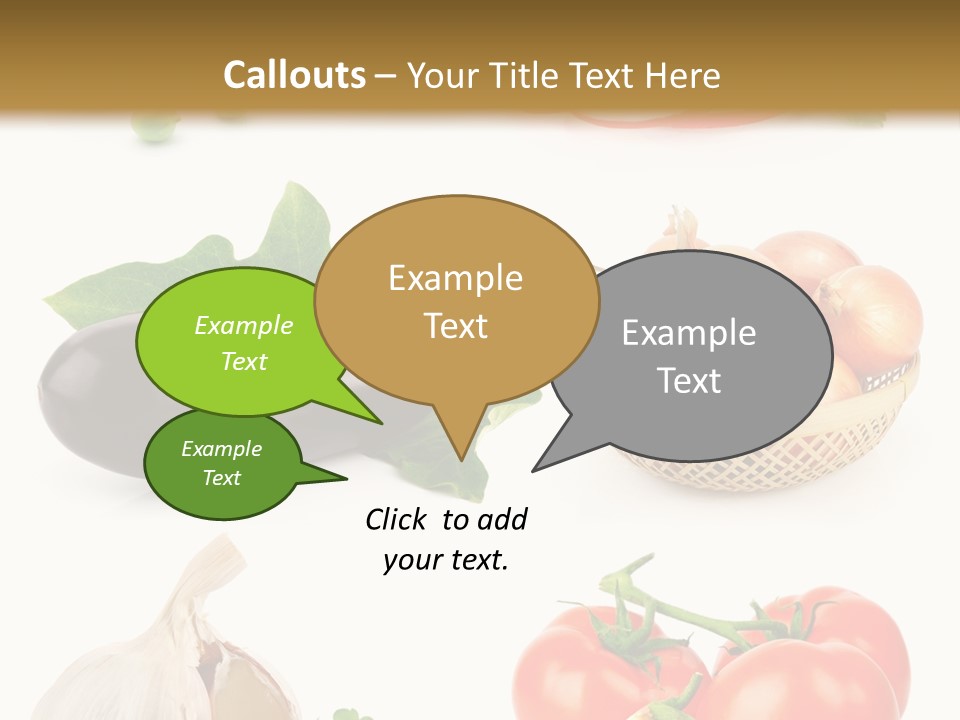 Callouts – Your Title Text Here

Example Text

Example Text

Example Text

Example Text

Click to add your text.